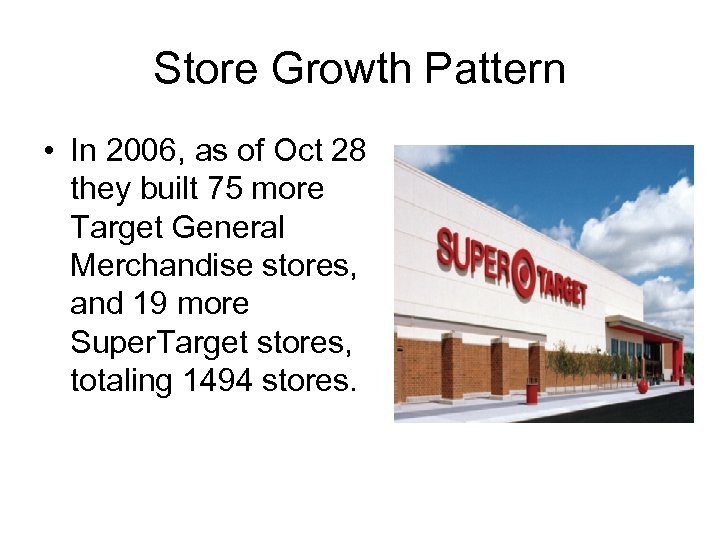 Store Growth Pattern

• In 2006, as of Oct 28 they built 75 more Target General Merchandise stores, and 19 more SuperTarget stores, totaling 1494 stores.

SUPER TARGET